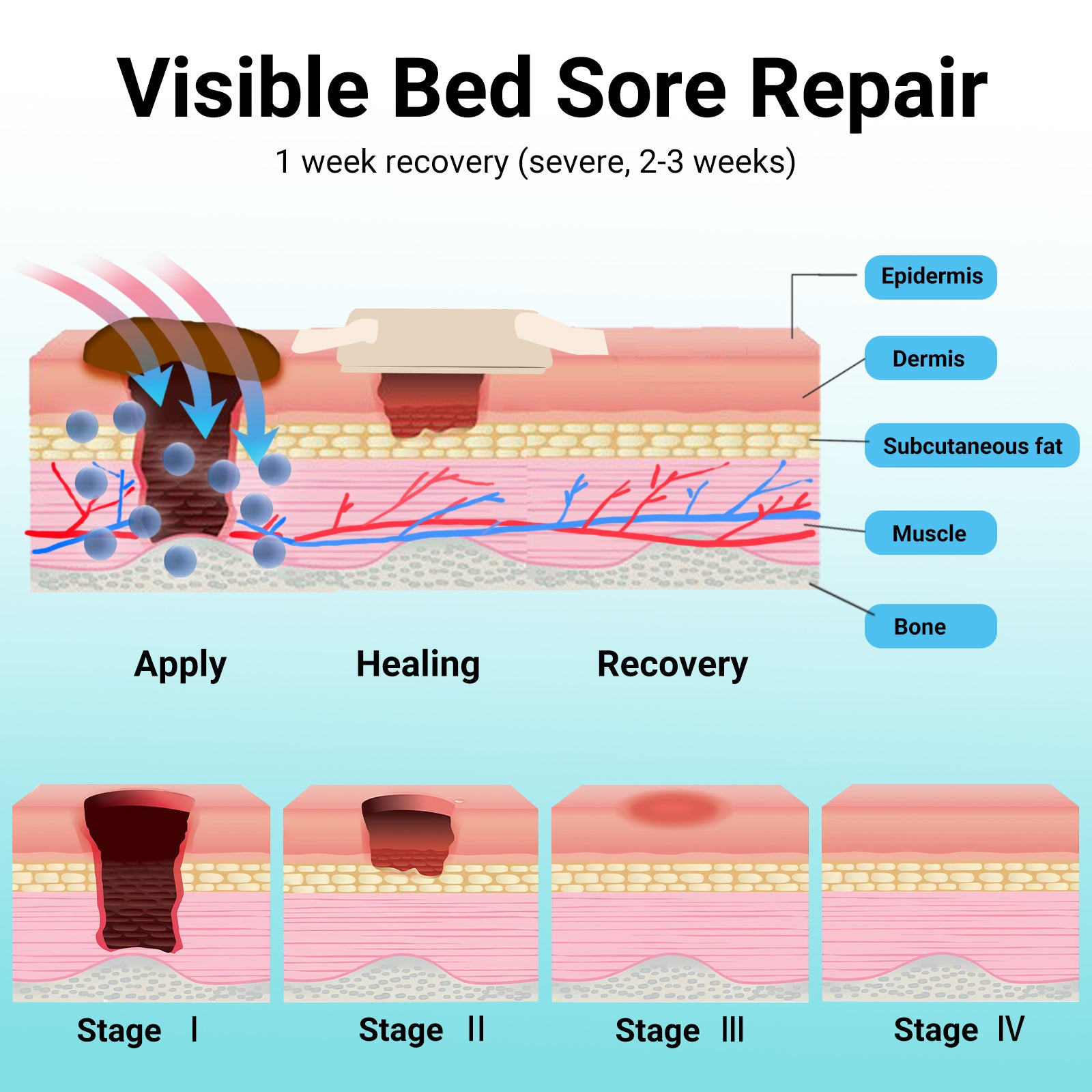 Visible Bed Sore Repair

1 week recovery (severe, 2-3 weeks)

Epidermis

Dermis

Subcutaneous fat

Muscle

Bone

Apply

Healing

Recovery

Stage Ⅰ

Stage Ⅱ

Stage Ⅲ

Stage Ⅳ